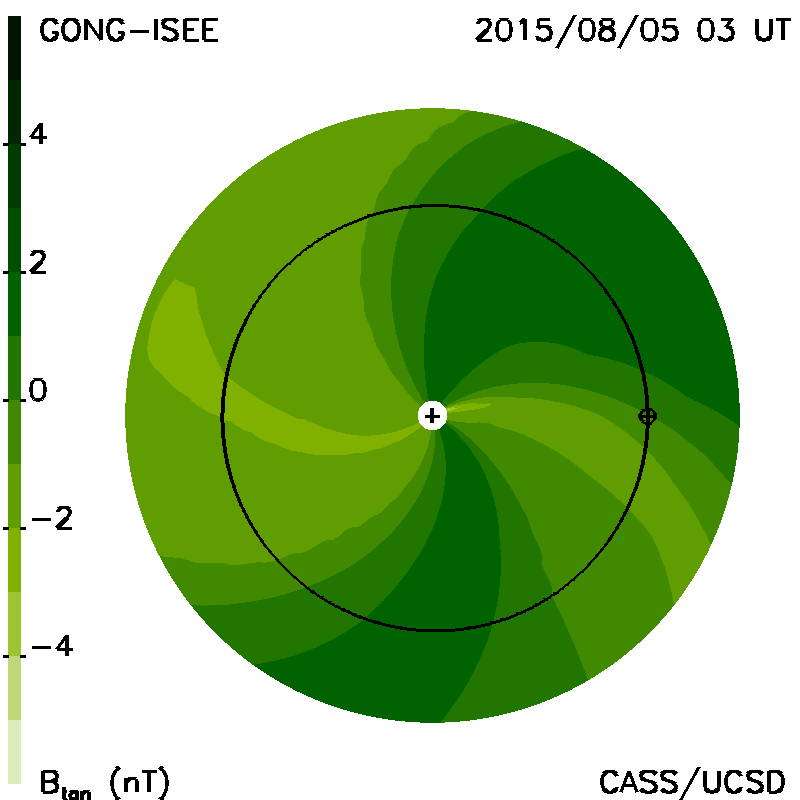 GONG-ISEE

2015/08/05 03 UT

4

2

0

−2

−4

$B_{tan}$ (nT)

CASS/UCSD